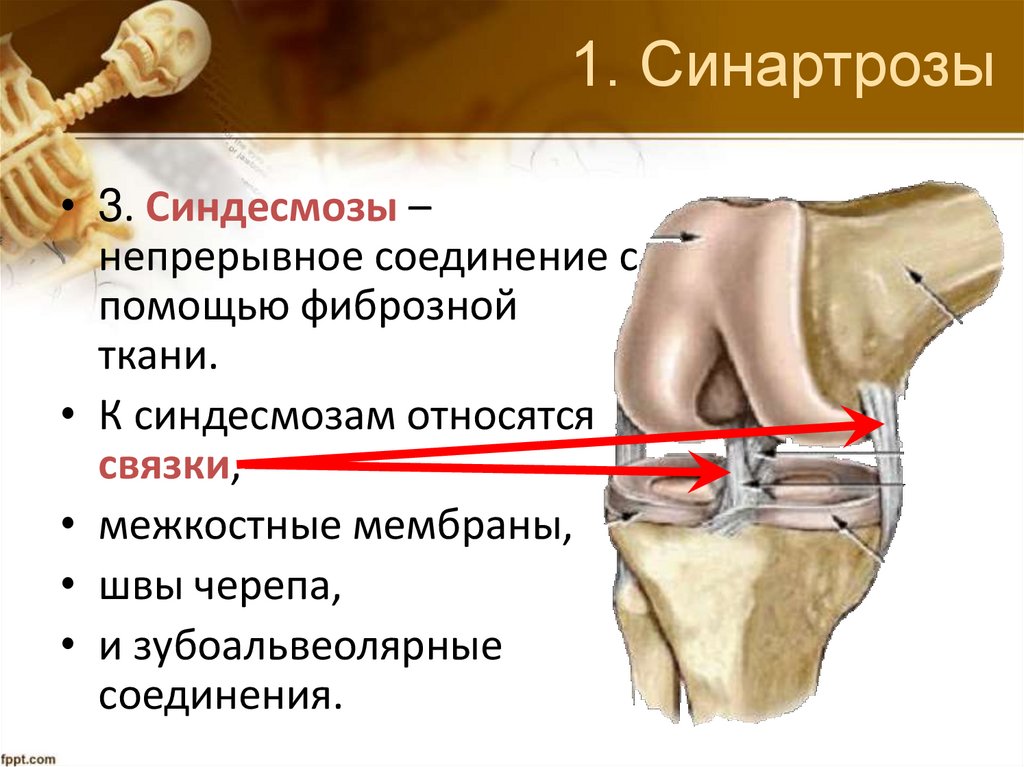 1. Синартрозы

• 3. Синдесмозы – непрерывное соединение с помощью фиброзной ткани.

• К синдесмозам относятся связки,

• межкостные мембраны,

• швы черепа,

• и зубоальвеолярные соединения.

fppt.com